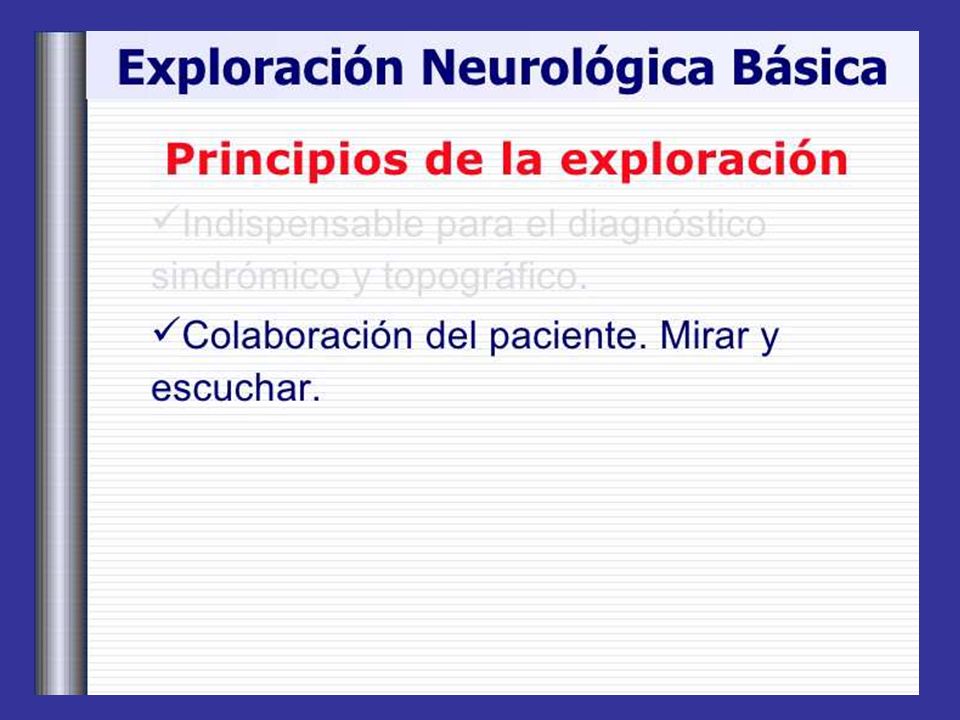 Exploración Neurológica Básica

Principios de la exploración

✓Indispensable para el diagnóstico sindrómico y topográfico.

✓Colaboración del paciente. Mirar y escuchar.